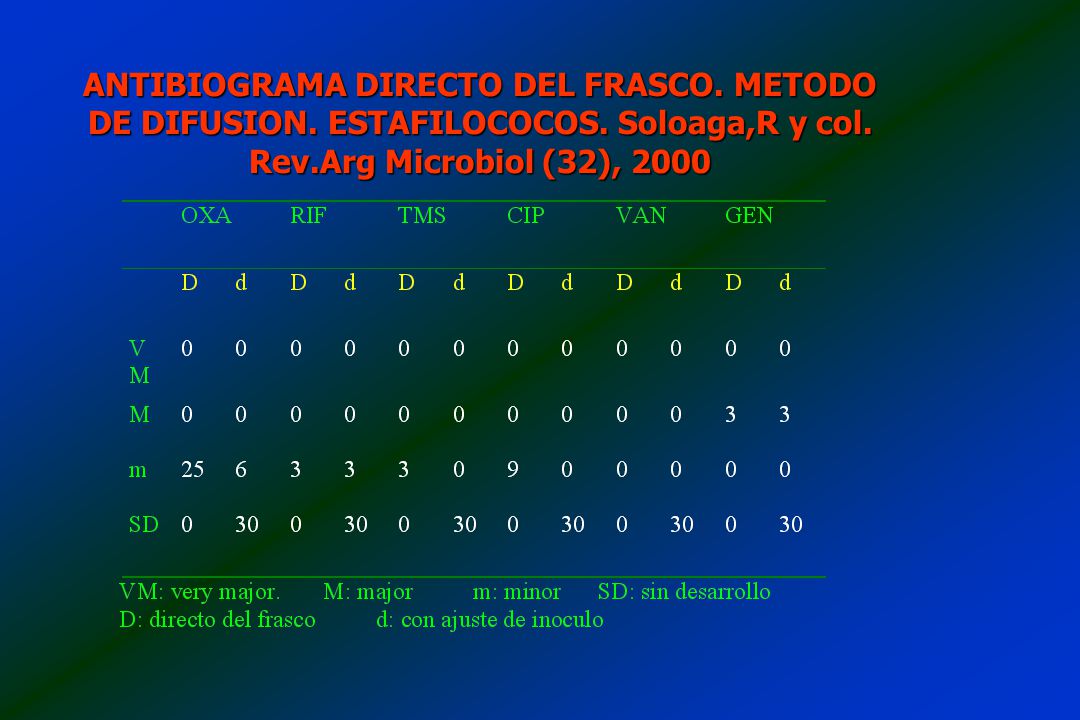 ANTIBIOGRAMA DIRECTO DEL FRASCO. METODO DE DIFUSION. ESTAFILOCOCOS. Soloaga,R y col. Rev.Arg Microbiol (32), 2000

| | OXA | | RIF | | TMS | | CIP | | VAN | | GEN | |
|---|---|---|---|---|---|---|---|---|---|---|---|---|
| | D | d | D | d | D | d | D | d | D | d | D | d |
| VM | 0 | 0 | 0 | 0 | 0 | 0 | 0 | 0 | 0 | 0 | 0 | 0 |
| M | 0 | 0 | 0 | 0 | 0 | 0 | 0 | 0 | 0 | 0 | 3 | 3 |
| m | 25 | 6 | 3 | 3 | 3 | 0 | 9 | 0 | 0 | 0 | 0 | 0 |
| SD | 0 | 30 | 0 | 30 | 0 | 30 | 0 | 30 | 0 | 30 | 0 | 30 |

VM: very major. M: major m: minor SD: sin desarrollo
D: directo del frasco d: con ajuste de inoculo